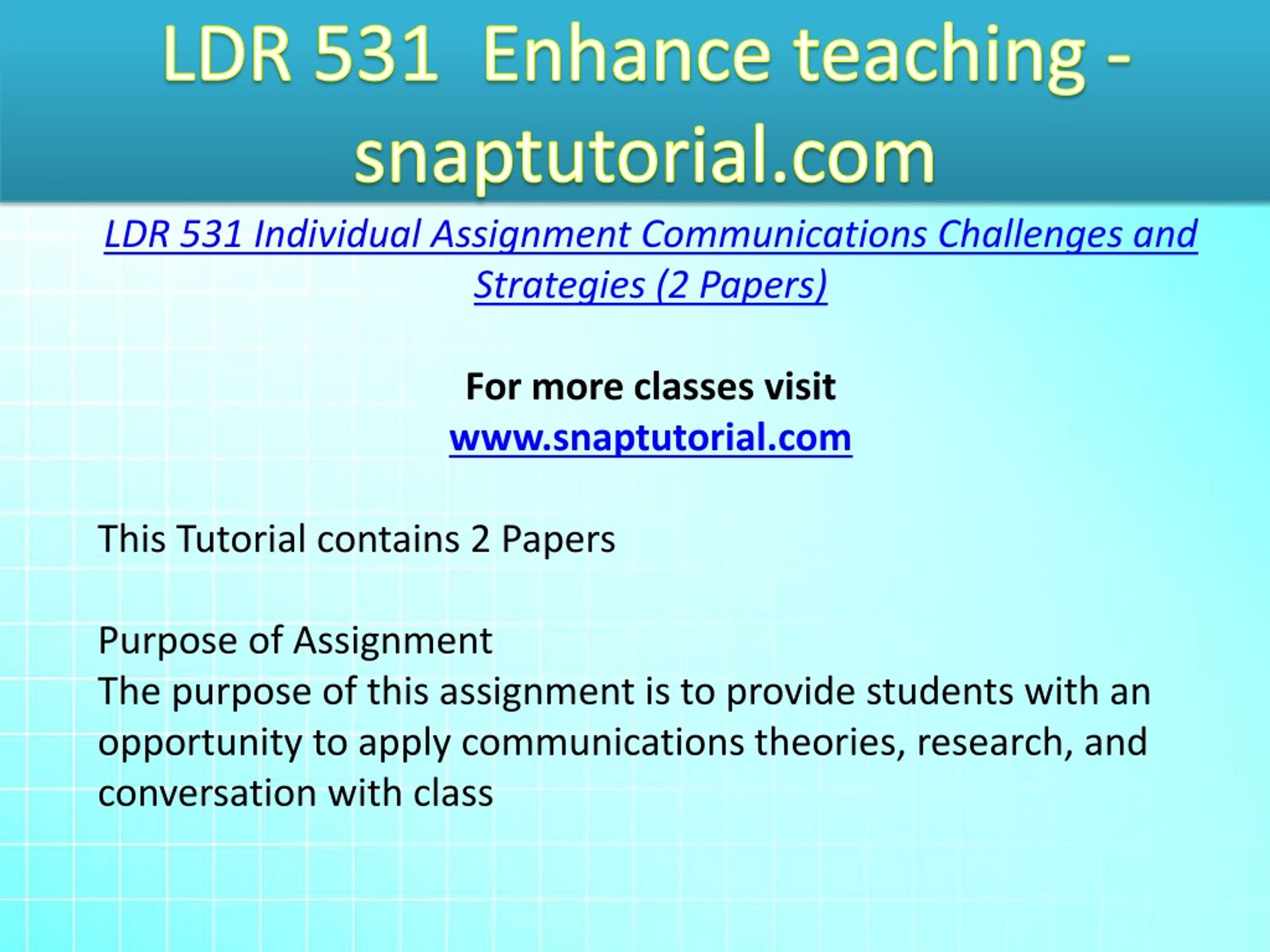 LDR 531 Enhance teaching - snaptutorial.com

LDR 531 Individual Assignment Communications Challenges and Strategies (2 Papers)

For more classes visit
www.snaptutorial.com

This Tutorial contains 2 Papers

Purpose of Assignment
The purpose of this assignment is to provide students with an opportunity to apply communications theories, research, and conversation with class